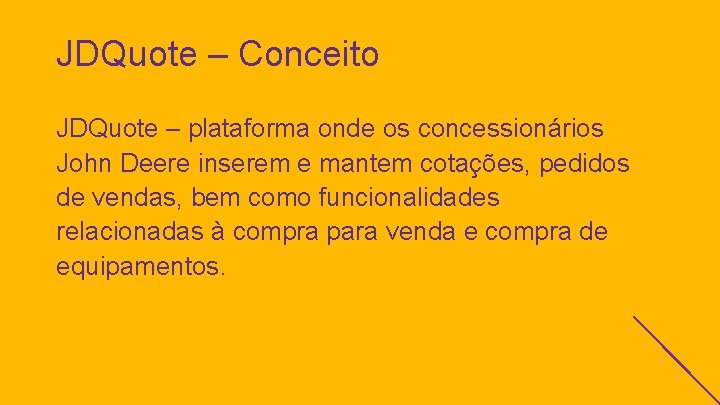 JDQuote – Conceito

JDQuote – plataforma onde os concessionários John Deere inserem e mantem cotações, pedidos de vendas, bem como funcionalidades relacionadas à compra para venda e compra de equipamentos.